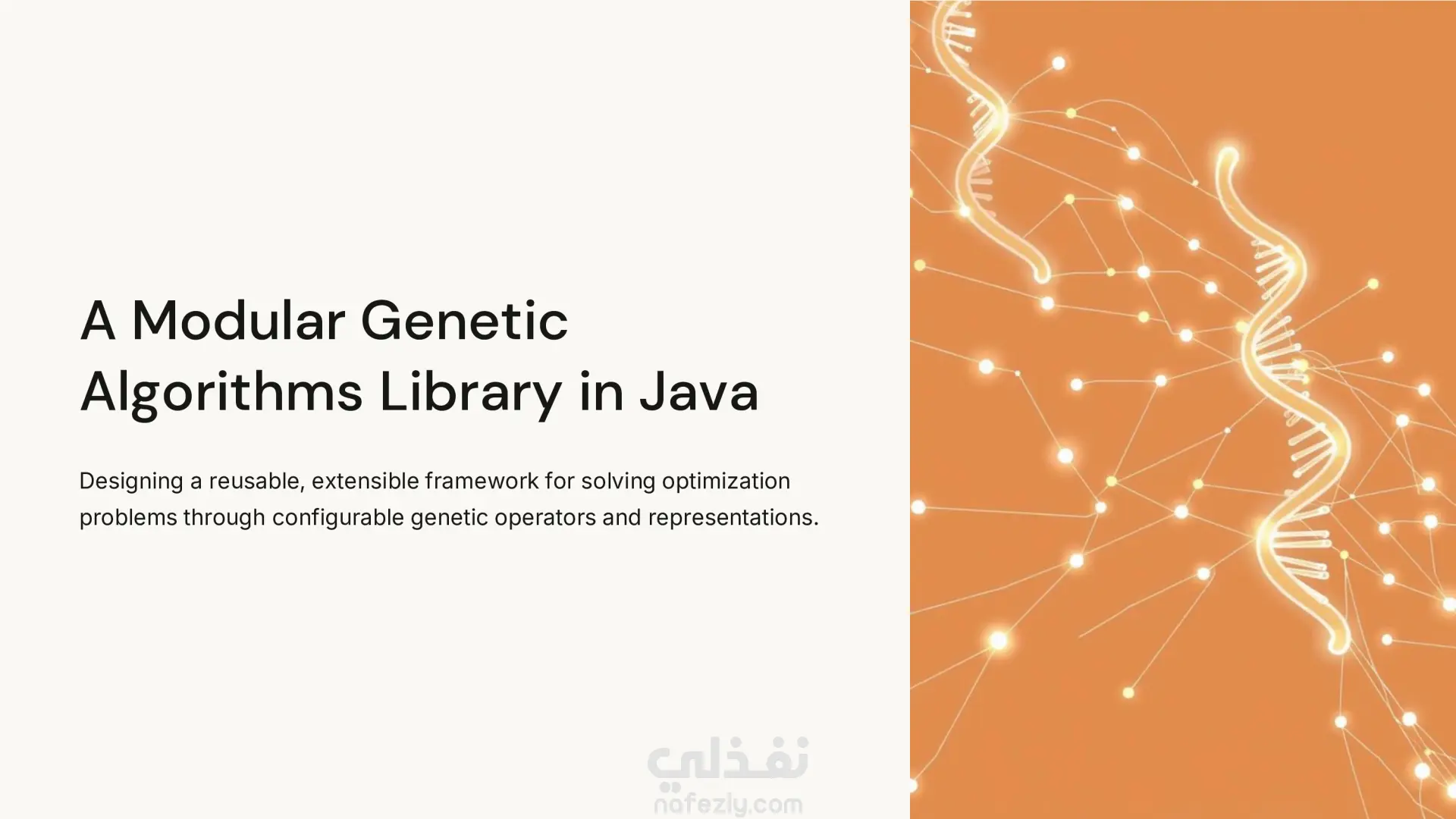 A Modular Genetic Algorithms Library in Java

Designing a reusable, extensible framework for solving optimization problems through configurable genetic operators and representations.

نفذلي
nafezly.com